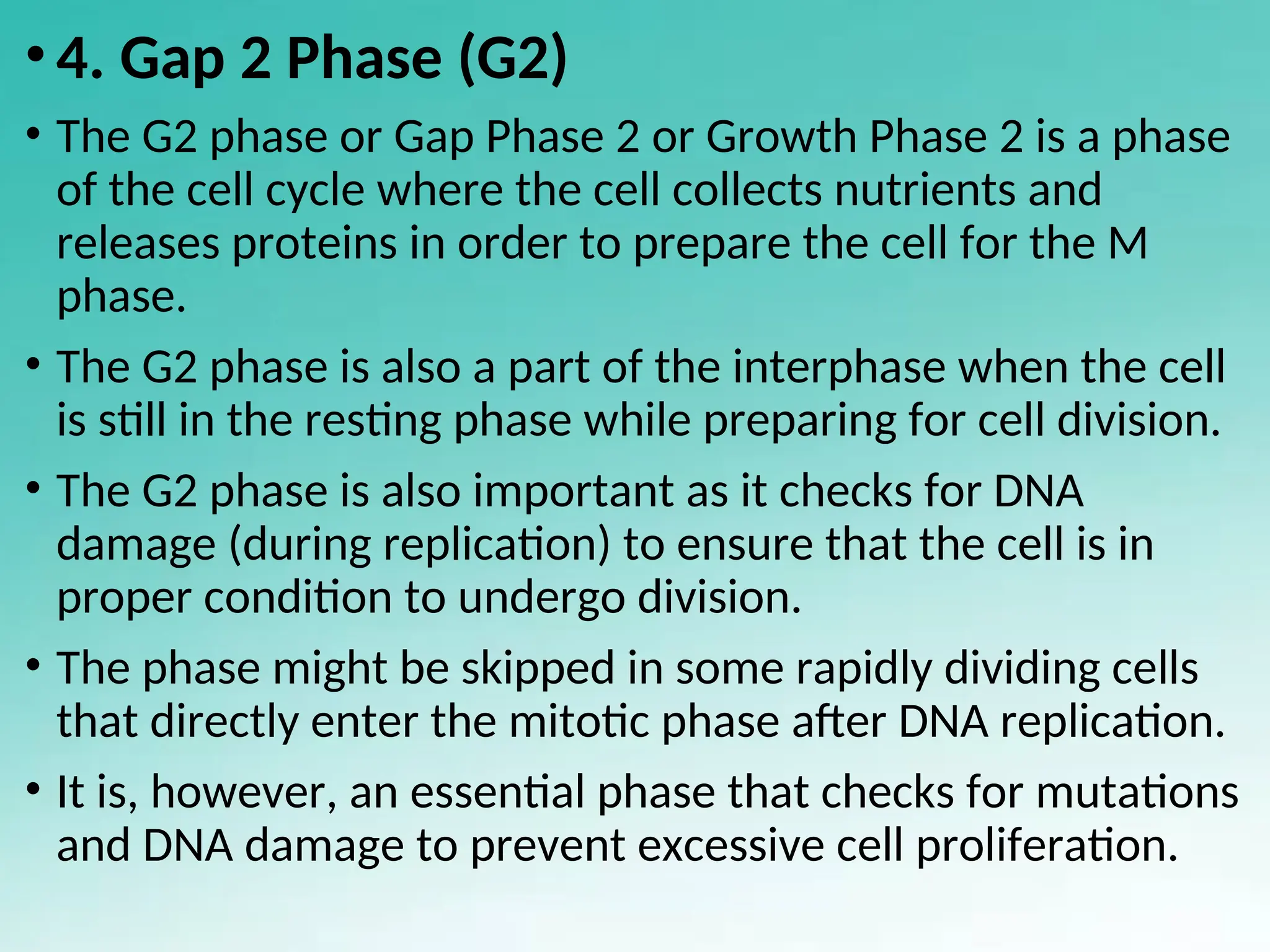 • 4. Gap 2 Phase (G2)

• The G2 phase or Gap Phase 2 or Growth Phase 2 is a phase of the cell cycle where the cell collects nutrients and releases proteins in order to prepare the cell for the M phase.

• The G2 phase is also a part of the interphase when the cell is still in the resting phase while preparing for cell division.

• The G2 phase is also important as it checks for DNA damage (during replication) to ensure that the cell is in proper condition to undergo division.

• The phase might be skipped in some rapidly dividing cells that directly enter the mitotic phase after DNA replication.

• It is, however, an essential phase that checks for mutations and DNA damage to prevent excessive cell proliferation.